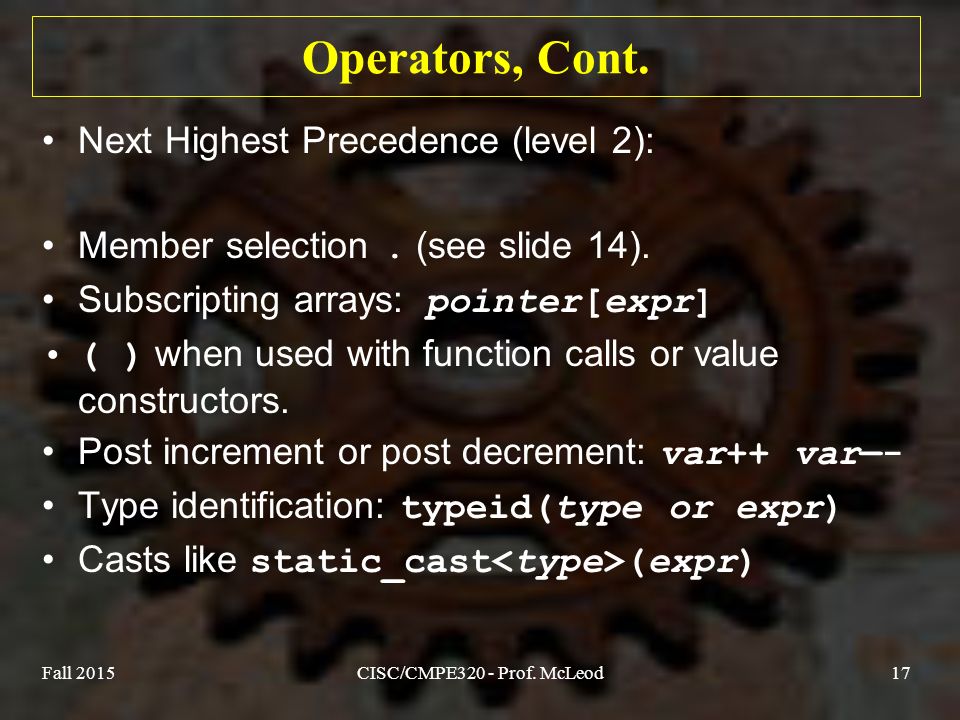 Operators, Cont.

• Next Highest Precedence (level 2):

• Member selection . (see slide 14).
• Subscripting arrays: pointer[expr]
• ( ) when used with function calls or value constructors.
• Post increment or post decrement: var++ var—-
• Type identification: typeid(type or expr)
• Casts like static_cast<type>(expr)

Fall 2015

CISC/CMPE320 - Prof. McLeod

17